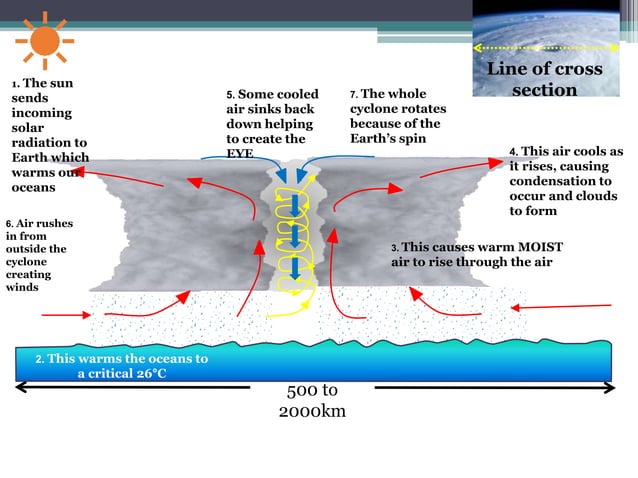 Line of cross section

1. The sun sends incoming solar radiation to Earth which warms our oceans

5. Some cooled air sinks back down helping to create the EYE

7. The whole cyclone rotates because of the Earth's spin

4. This air cools as it rises, causing condensation to occur and clouds to form

6. Air rushes in from outside the cyclone creating winds

3. This causes warm MOIST air to rise through the air

2. This warms the oceans to a critical 26°C

500 to 2000km